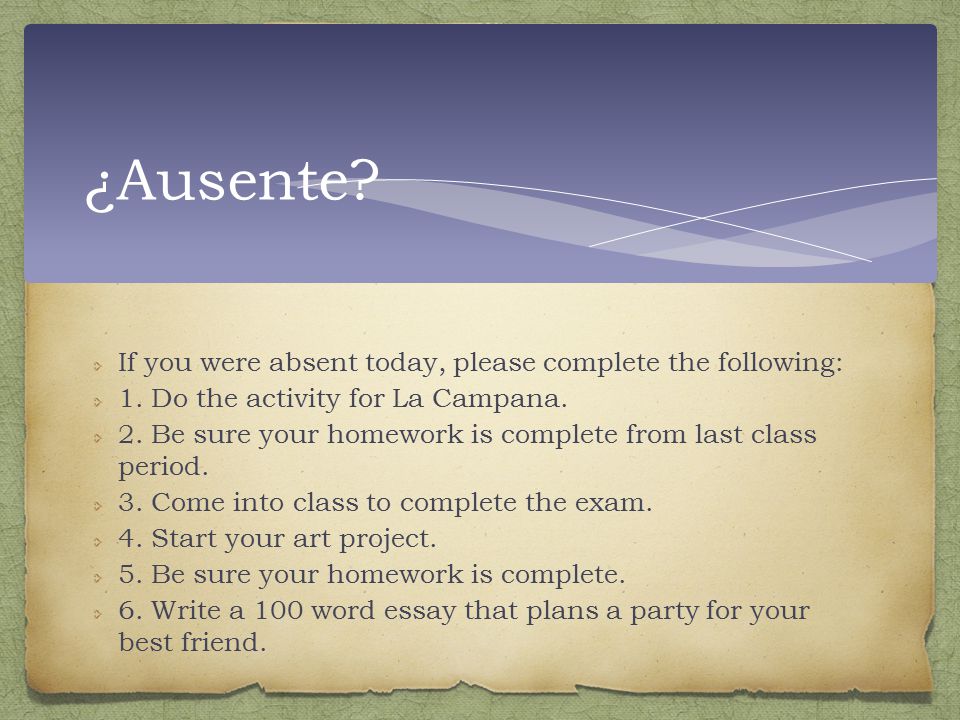 ¿Ausente?

If you were absent today, please complete the following:
1. Do the activity for La Campana.
2. Be sure your homework is complete from last class period.
3. Come into class to complete the exam.
4. Start your art project.
5. Be sure your homework is complete.
6. Write a 100 word essay that plans a party for your best friend.